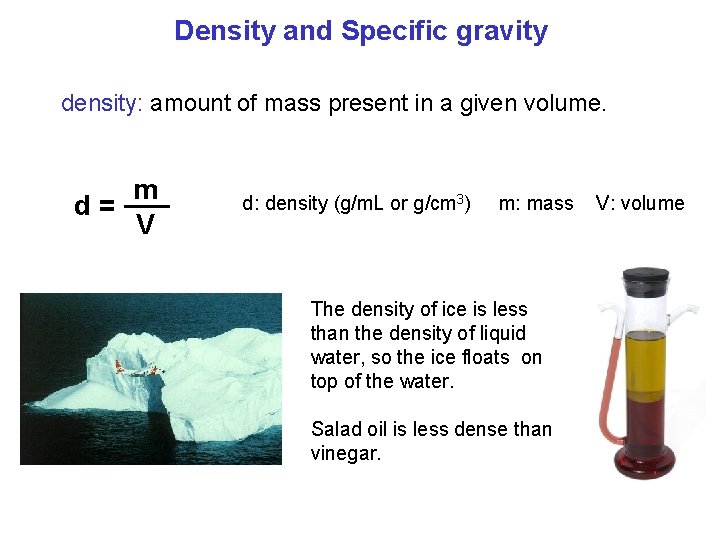 Density and Specific gravity

density: amount of mass present in a given volume.

$d = \frac{m}{V}$

d: density (g/mL or g/cm$^3$) m: mass V: volume

The density of ice is less than the density of liquid water, so the ice floats on top of the water.

Salad oil is less dense than vinegar.